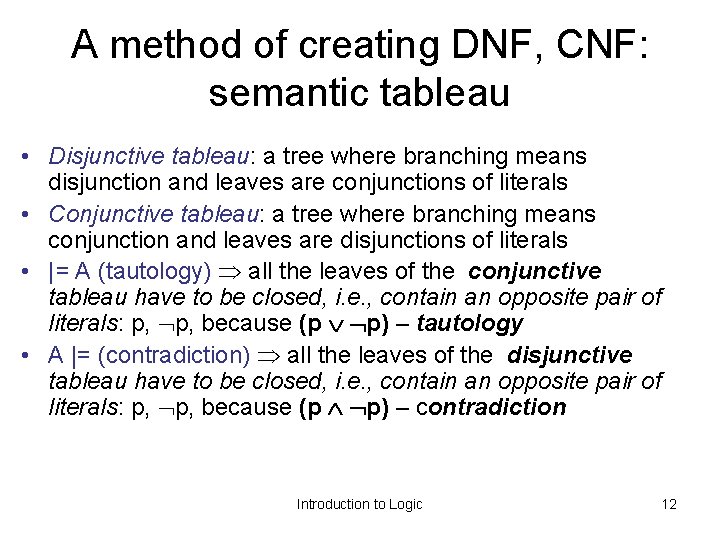 A method of creating DNF, CNF: semantic tableau

• Disjunctive tableau: a tree where branching means disjunction and leaves are conjunctions of literals
• Conjunctive tableau: a tree where branching means conjunction and leaves are disjunctions of literals
• |= A (tautology) $\Rightarrow$ all the leaves of the conjunctive tableau have to be closed, i.e., contain an opposite pair of literals: p, $\neg$p, because (p $\vee$ $\neg$p) – tautology
• A |= (contradiction) $\Rightarrow$ all the leaves of the disjunctive tableau have to be closed, i.e., contain an opposite pair of literals: p, $\neg$p, because (p $\wedge$ $\neg$p) – contradiction

Introduction to Logic 12